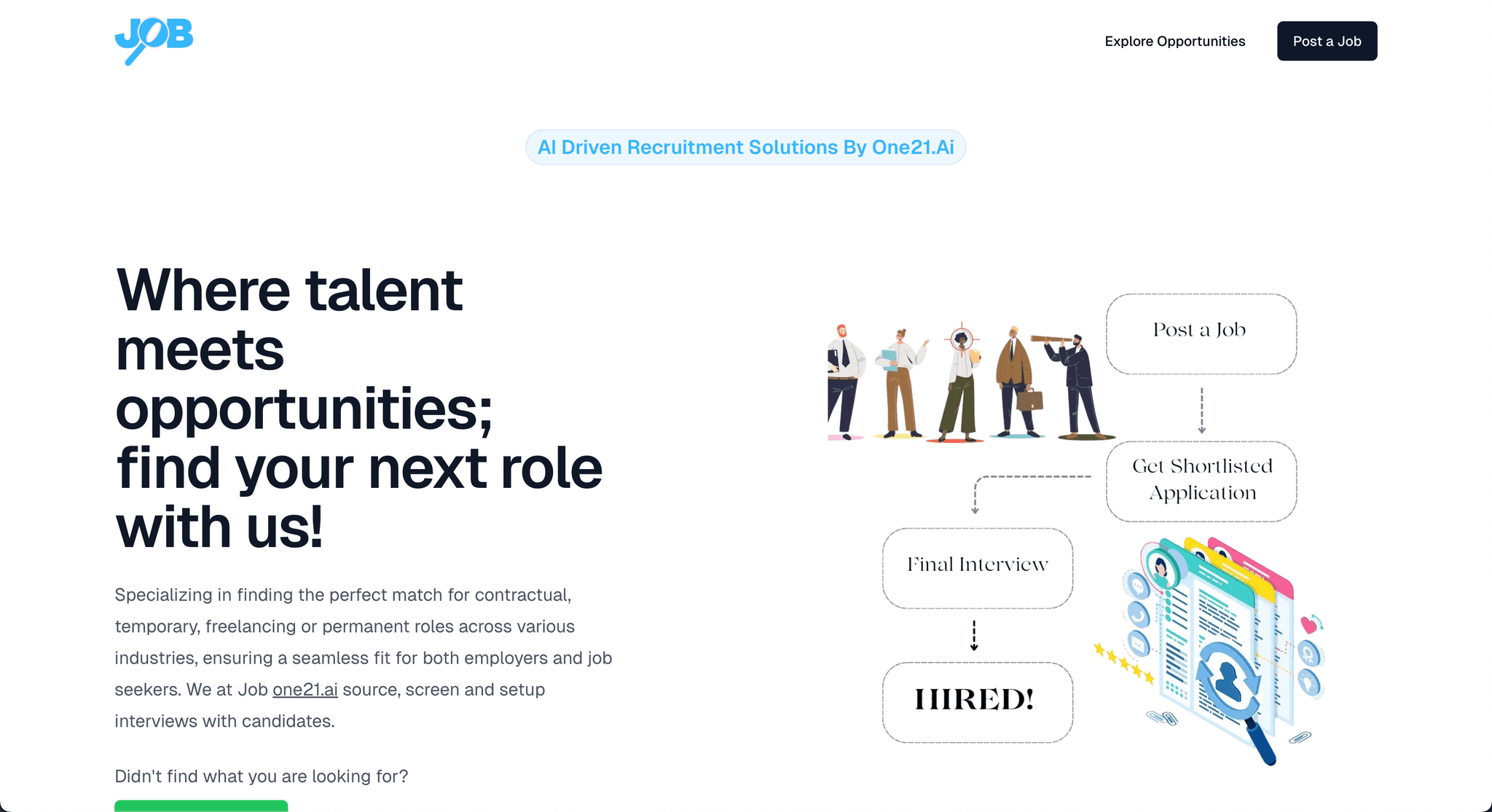 JOB

Explore Opportunities

Post a Job

AI Driven Recruitment Solutions By One21.Ai

Where talent meets opportunities; find your next role with us!

Specializing in finding the perfect match for contractual, temporary, freelancing or permanent roles across various industries, ensuring a seamless fit for both employers and job seekers. We at Job one21.ai source, screen and setup interviews with candidates.

Didn't find what you are looking for?

Post a Job

Get Shortlisted Application

Final Interview

HIRED!